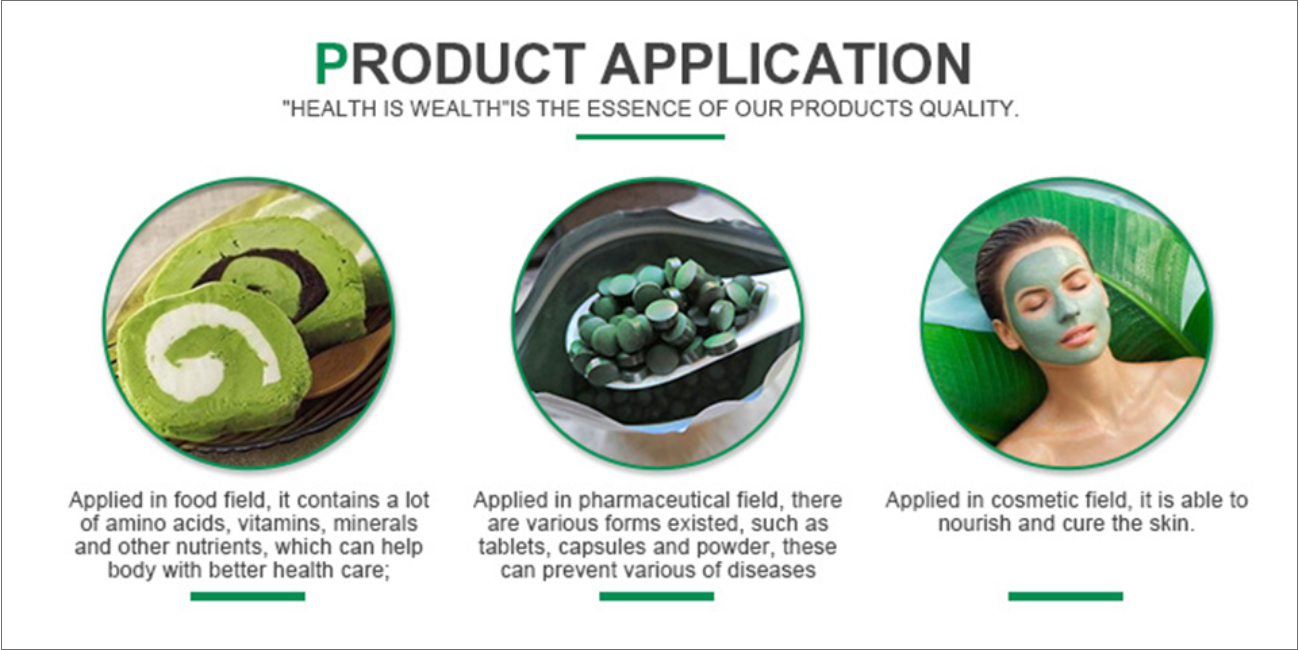 PRODUCT APPLICATION

"HEALTH IS WEALTH"IS THE ESSENCE OF OUR PRODUCTS QUALITY.

Applied in food field, it contains a lot of amino acids, vitamins, minerals and other nutrients, which can help body with better health care;

Applied in pharmaceutical field, there are various forms existed, such as tablets, capsules and powder, these can prevent various of diseases

Applied in cosmetic field, it is able to nourish and cure the skin.